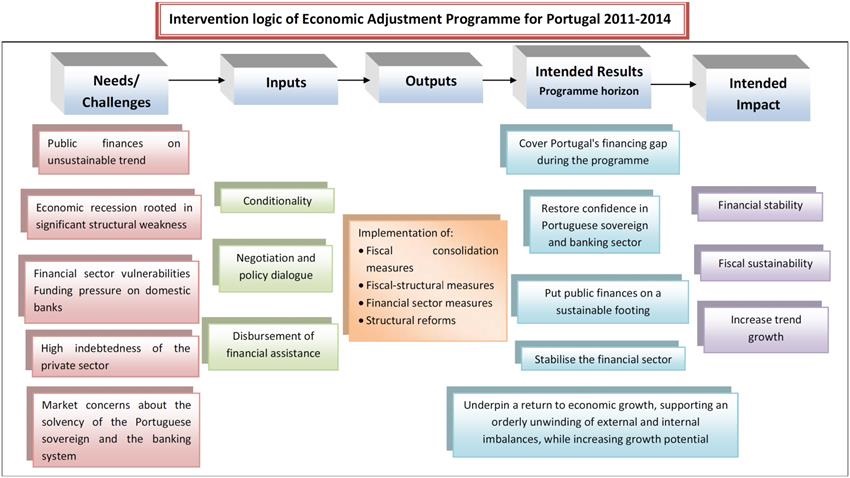 Intervention logic of Economic Adjustment Programme for Portugal 2011-2014

Needs/ Challenges

Inputs

Outputs

Intended Results
Programme horizon

Intended Impact

Public finances on unsustainable trend

Economic recession rooted in significant structural weakness

Financial sector vulnerabilities
Funding pressure on domestic banks

High indebtedness of the private sector

Market concerns about the solvency of the Portuguese sovereign and the banking system

Conditionality

Negotiation and policy dialogue

Disbursement of financial assistance

Implementation of:
• Fiscal consolidation measures
• Fiscal-structural measures
• Financial sector measures
• Structural reforms

Cover Portugal's financing gap during the programme

Restore confidence in Portuguese sovereign and banking sector

Put public finances on a sustainable footing

Stabilise the financial sector

Underpin a return to economic growth, supporting an orderly unwinding of external and internal imbalances, while increasing growth potential

Financial stability

Fiscal sustainability

Increase trend growth